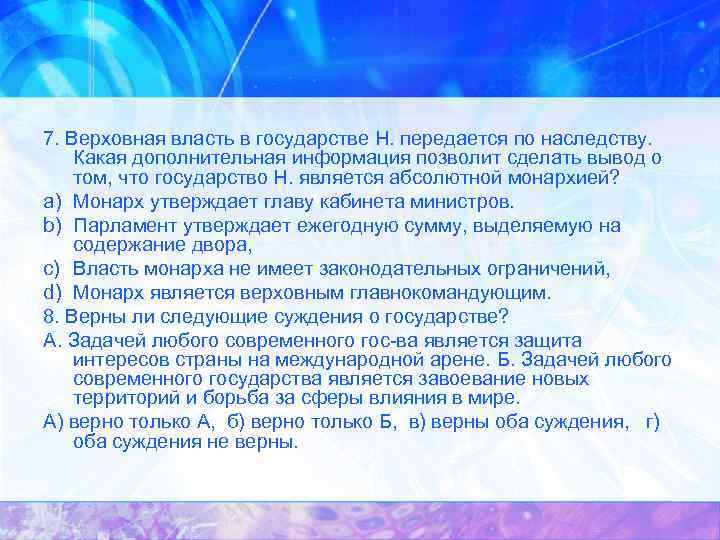 7. Верховная власть в государстве Н. передается по наследству. Какая дополнительная информация позволит сделать вывод о том, что государство Н. является абсолютной монархией?

a) Монарх утверждает главу кабинета министров.

b) Парламент утверждает ежегодную сумму, выделяемую на содержание двора,

c) Власть монарха не имеет законодательных ограничений,

d) Монарх является верховным главнокомандующим.

8. Верны ли следующие суждения о государстве?

А. Задачей любого современного гос-ва является защита интересов страны на международной арене. Б. Задачей любого современного государства является завоевание новых территорий и борьба за сферы влияния в мире.

А) верно только А, б) верно только Б, в) верны оба суждения, г) оба суждения не верны.